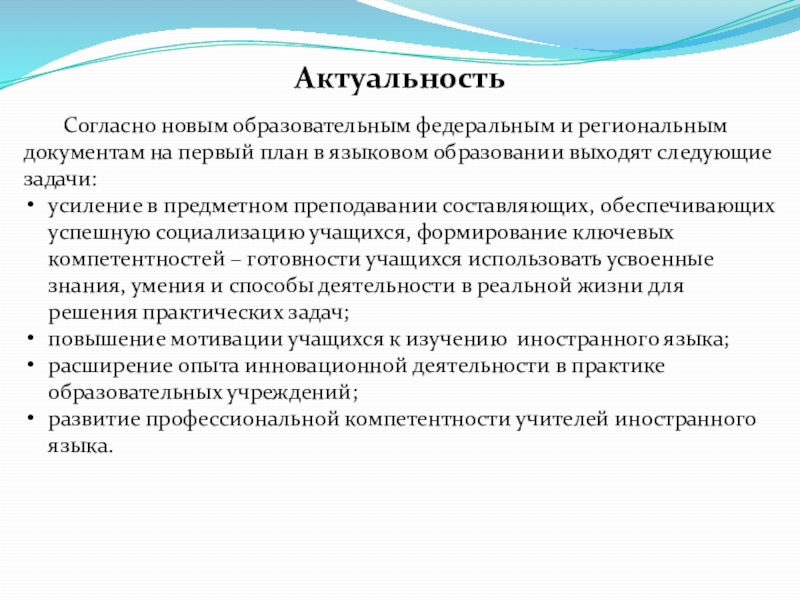 Актуальность

Согласно новым образовательным федеральным и региональным документам на первый план в языковом образовании выходят следующие задачи:

• усиление в предметном преподавании составляющих, обеспечивающих успешную социализацию учащихся, формирование ключевых компетентностей – готовности учащихся использовать усвоенные знания, умения и способы деятельности в реальной жизни для решения практических задач;
• повышение мотивации учащихся к изучению иностранного языка;
• расширение опыта инновационной деятельности в практике образовательных учреждений;
• развитие профессиональной компетентности учителей иностранного языка.